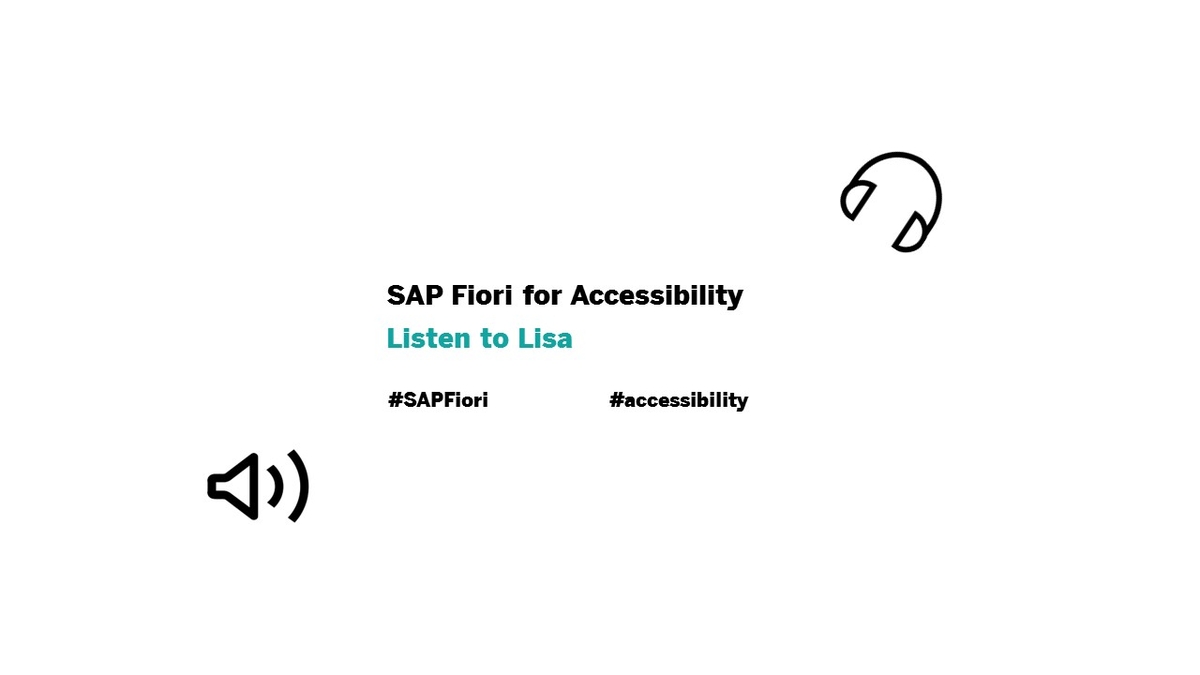 SAP Fiori for Accessibility

Listen to Lisa

#SAPFiori

#accessibility